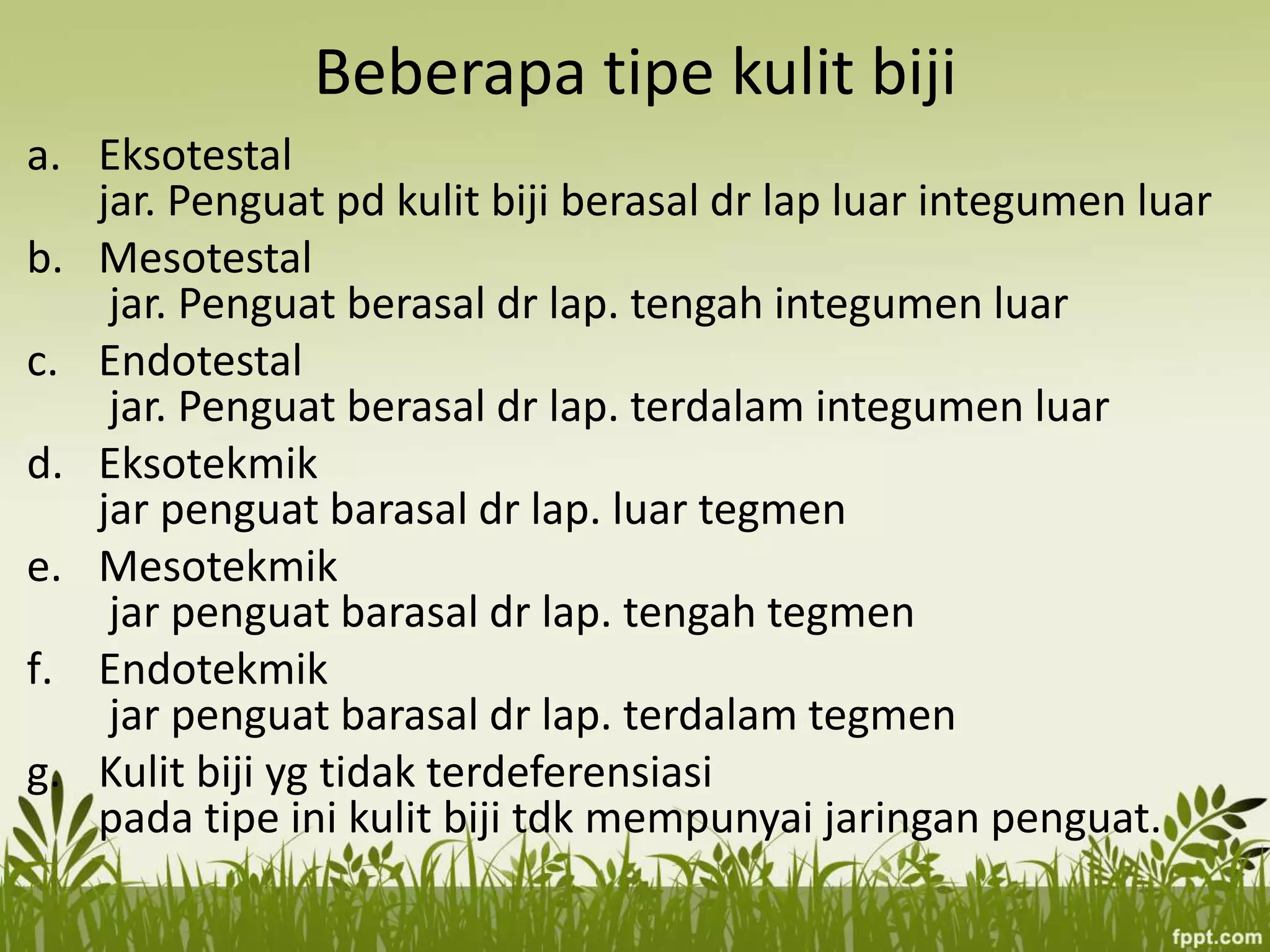 Beberapa tipe kulit biji

a. Eksotestal
jar. Penguat pd kulit biji berasal dr lap luar integumen luar

b. Mesotestal
jar. Penguat berasal dr lap. tengah integumen luar

c. Endotestal
jar. Penguat berasal dr lap. terdalam integumen luar

d. Eksotekmik
jar penguat barasal dr lap. luar tegmen

e. Mesotekmik
jar penguat barasal dr lap. tengah tegmen

f. Endotekmik
jar penguat barasal dr lap. terdalam tegmen

g. Kulit biji yg tidak terdeferensiasi
pada tipe ini kulit biji tdk mempunyai jaringan penguat.

fppt.com